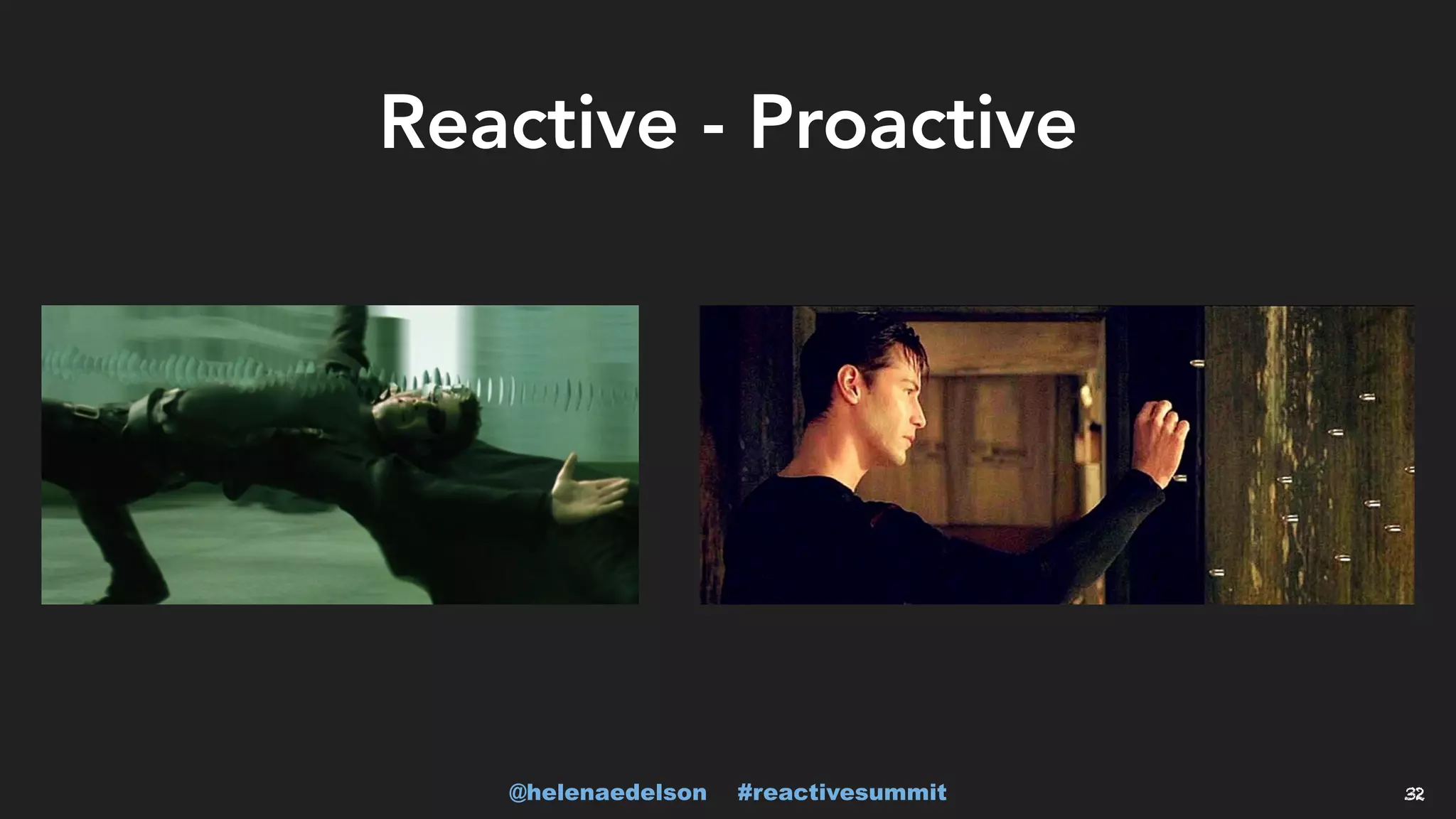 Reactive - Proactive

@helenaedelson #reactivesummit

32